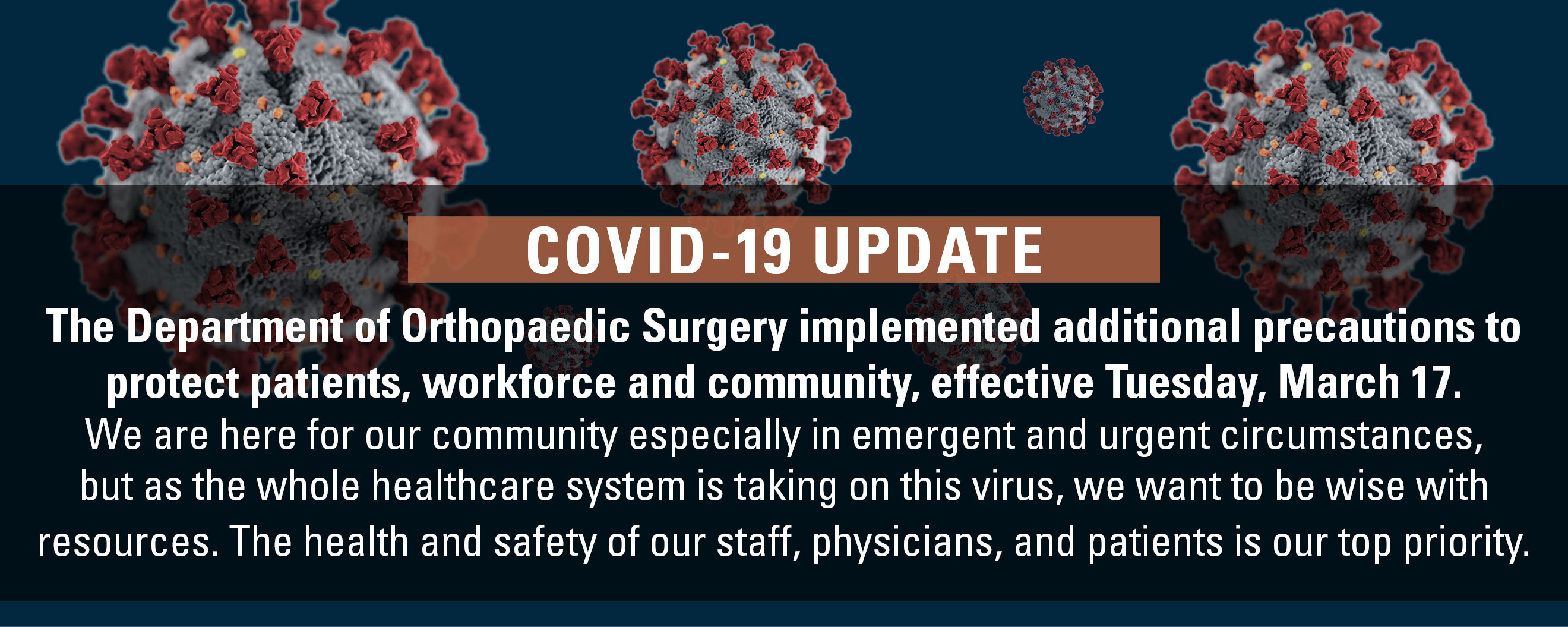 COVID-19 UPDATE

The Department of Orthopaedic Surgery implemented additional precautions to protect patients, workforce and community, effective Tuesday, March 17.

We are here for our community especially in emergent and urgent circumstances, but as the whole healthcare system is taking on this virus, we want to be wise with resources. The health and safety of our staff, physicians, and patients is our top priority.